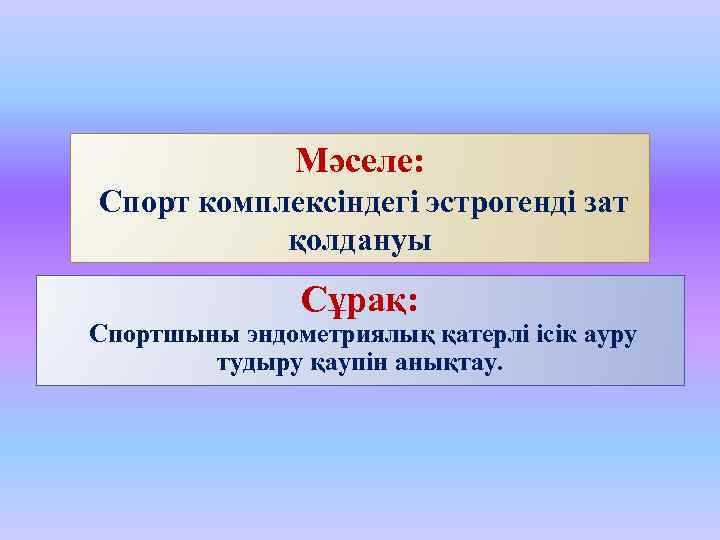 Мәселе:
Спорт комплексіндегі эстрогенді зат қолдануы

Сұрақ:
Спортшыны эндометриялық қатерлі ісік ауру тудыру қаупін анықтау.